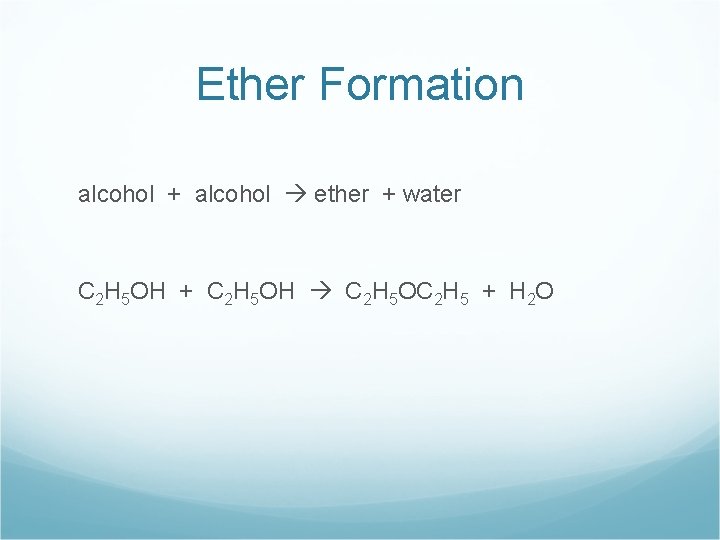 Ether Formation

alcohol + alcohol → ether + water

$C_2H_5OH + C_2H_5OH \rightarrow C_2H_5OC_2H_5 + H_2O$